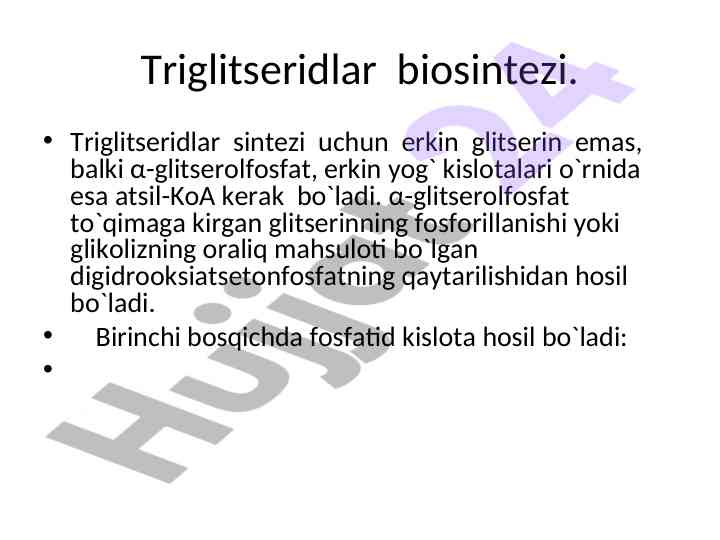 Triglitseridlar biosintezi.

• Triglitseridlar sintezi uchun erkin glitserin emas, balki α-glitserolfosfat, erkin yog` kislotalari o`rnida esa atsil-KoA kerak bo`ladi. α-glitserolfosfat to`qimaga kirgan glitserinning fosforillanishi yoki glikolizning oraliq mahsuloti bo`lgan digidrooksiatsetonfosfatning qaytarilishidan hosil bo`ladi.

• Birinchi bosqichda fosfatid kislota hosil bo`ladi:

•

Hujjat24